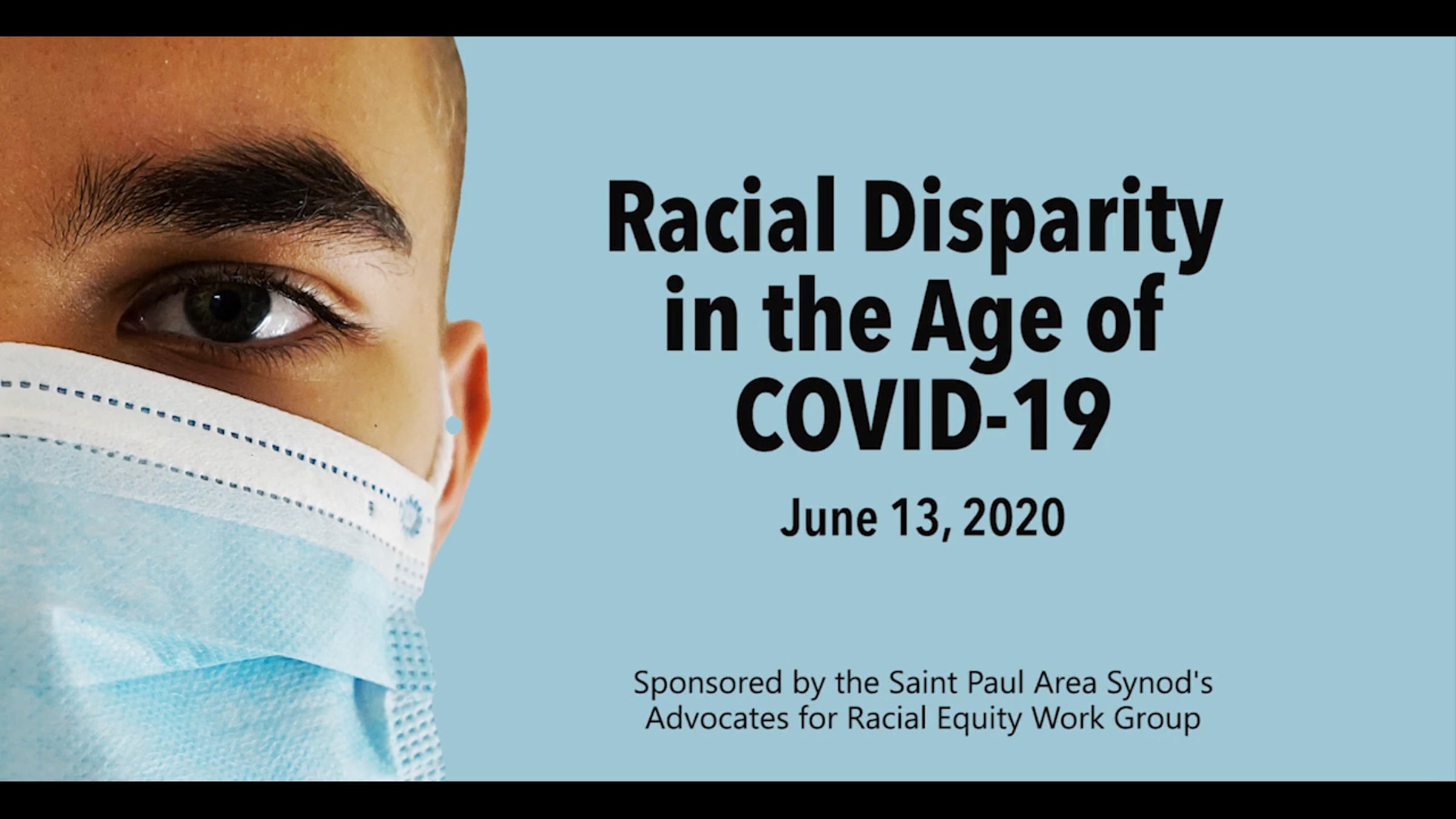 Racial Disparity in the Age of COVID-19

June 13, 2020

Sponsored by the Saint Paul Area Synod's Advocates for Racial Equity Work Group